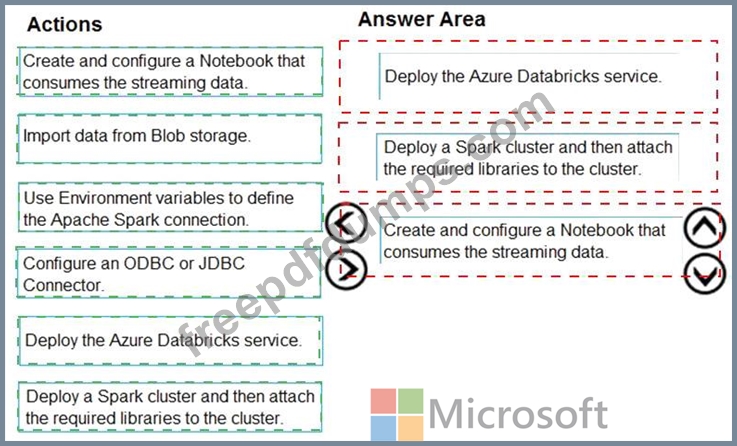 Actions

Create and configure a Notebook that consumes the streaming data.

Import data from Blob storage.

Use Environment variables to define the Apache Spark connection.

Configure an ODBC or JDBC Connector.

Deploy the Azure Databricks service.

Deploy a Spark cluster and then attach the required libraries to the cluster.

Answer Area

Deploy the Azure Databricks service.

Deploy a Spark cluster and then attach the required libraries to the cluster.

Create and configure a Notebook that consumes the streaming data.

freepdfdumps.com

Microsoft